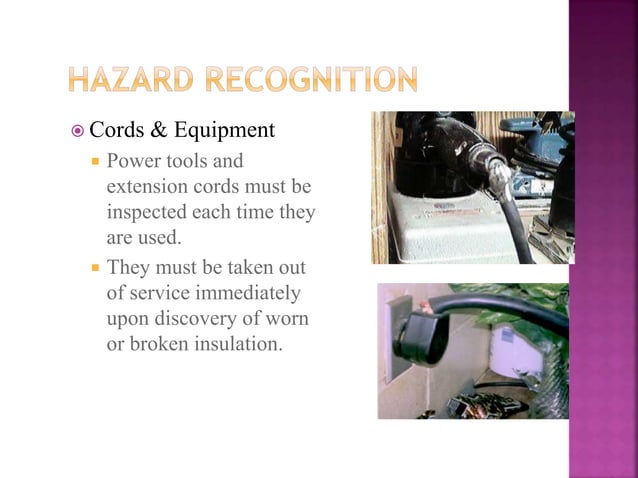 HAZARD RECOGNITION

Cords & Equipment

Power tools and extension cords must be inspected each time they are used.

They must be taken out of service immediately upon discovery of worn or broken insulation.